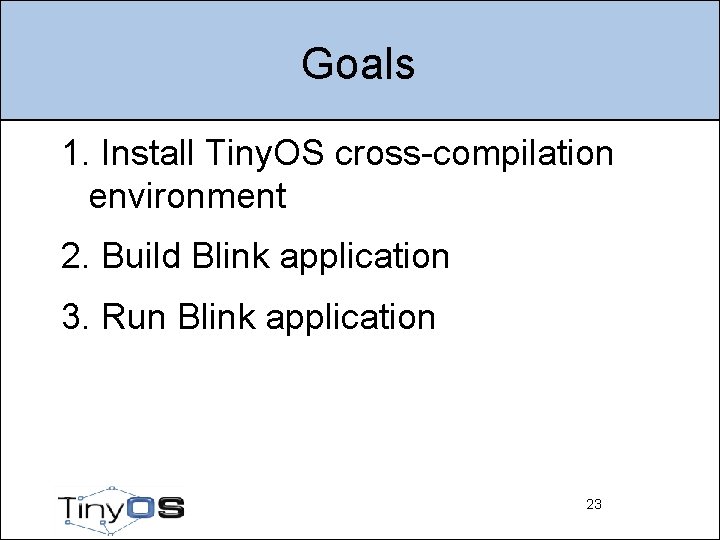 Goals

1. Install TinyOS cross-compilation environment

2. Build Blink application

3. Run Blink application

TinyOS

23